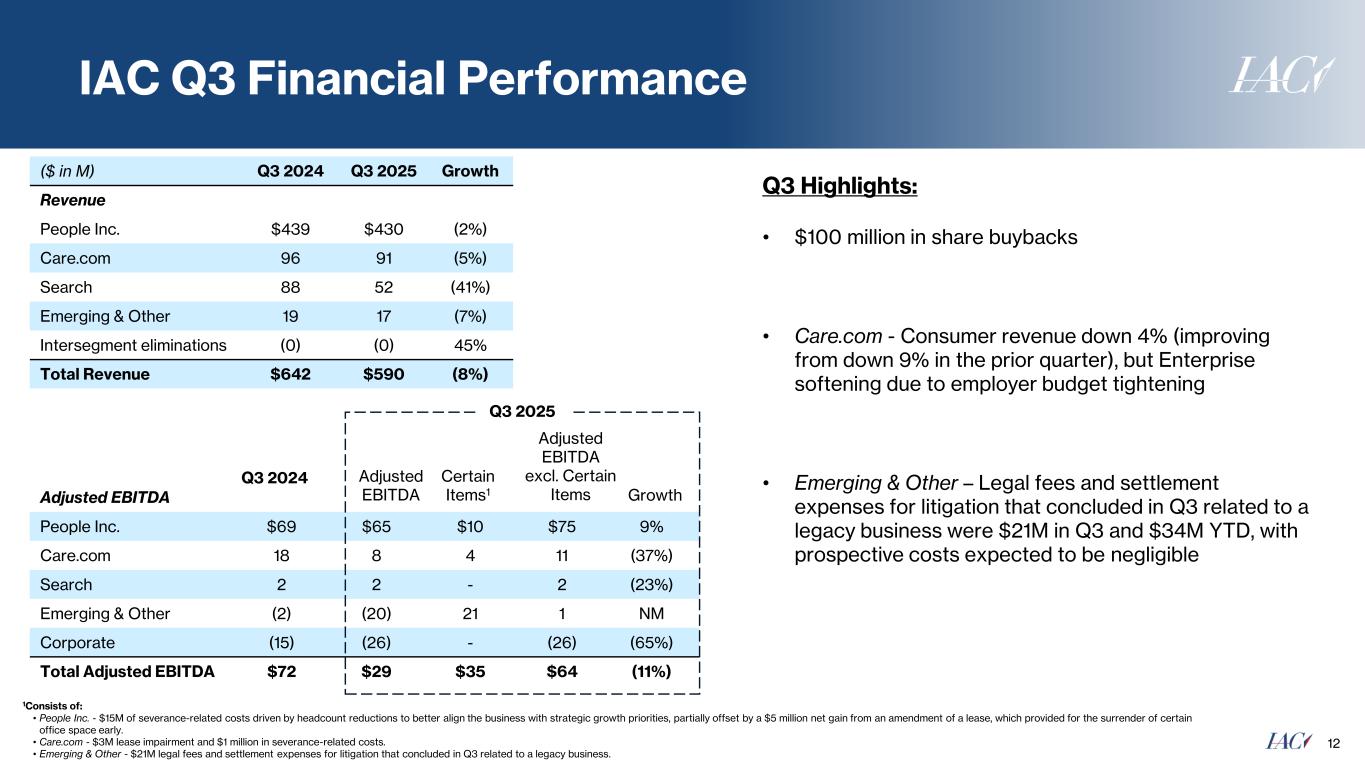 IAC Q3 Financial Performance

IAC

| ($ in M) | Q3 2024 | Q3 2025 | Growth |
|---|---|---|---|
| Revenue | | | |
| People Inc. | $439 | $430 | (2%) |
| Care.com | 96 | 91 | (5%) |
| Search | 88 | 52 | (41%) |
| Emerging & Other | 19 | 17 | (7%) |
| Intersegment eliminations | (0) | (0) | 45% |
| Total Revenue | $642 | $590 | (8%) |

Q3 2025

| Adjusted EBITDA | Q3 2024 | Adjusted EBITDA | Certain Items$^1$ | Adjusted EBITDA excl. Certain Items | Growth |
|---|---|---|---|---|---|
| People Inc. | $69 | $65 | $10 | $75 | 9% |
| Care.com | 18 | 8 | 4 | 11 | (37%) |
| Search | 2 | 2 | - | 2 | (23%) |
| Emerging & Other | (2) | (20) | 21 | 1 | NM |
| Corporate | (15) | (26) | - | (26) | (65%) |
| Total Adjusted EBITDA | $72 | $29 | $35 | $64 | (11%) |

Q3 Highlights:

• $100 million in share buybacks

• Care.com - Consumer revenue down 4% (improving from down 9% in the prior quarter), but Enterprise softening due to employer budget tightening

• Emerging & Other – Legal fees and settlement expenses for litigation that concluded in Q3 related to a legacy business were $21M in Q3 and $34M YTD, with prospective costs expected to be negligible

$^1$Consists of:
• People Inc. - $15M of severance-related costs driven by headcount reductions to better align the business with strategic growth priorities, partially offset by a $5 million net gain from an amendment of a lease, which provided for the surrender of certain office space early.
• Care.com - $3M lease impairment and $1 million in severance-related costs.
• Emerging & Other - $21M legal fees and settlement expenses for litigation that concluded in Q3 related to a legacy business.

IAC 12